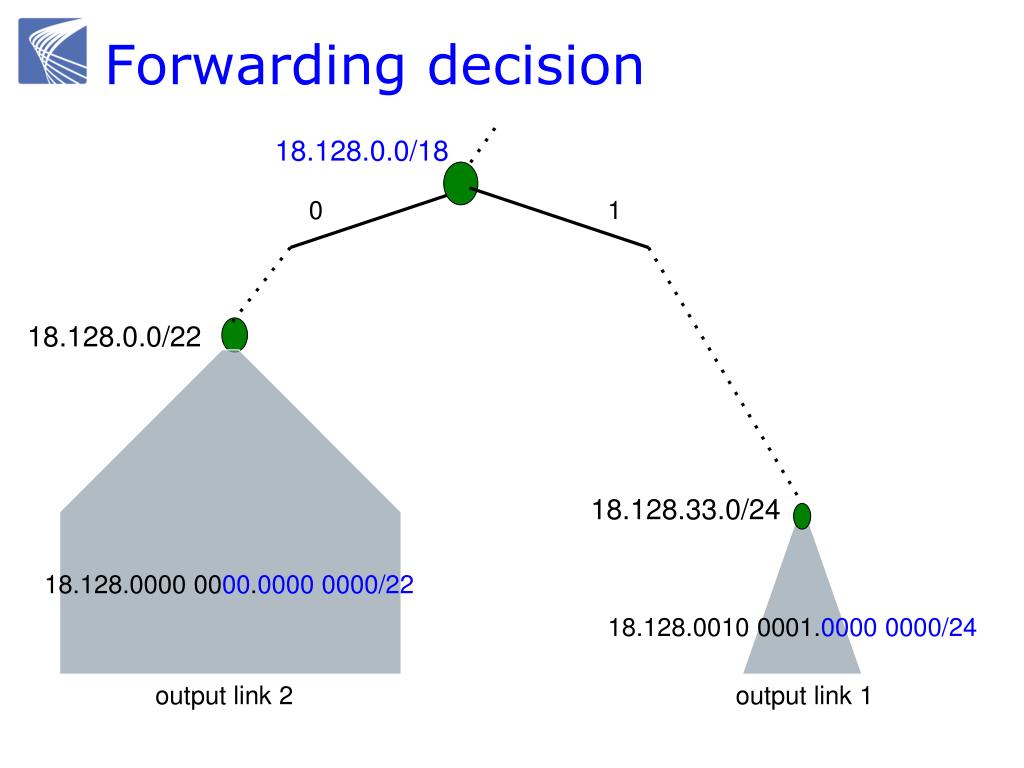 Forwarding decision

18.128.0.0/18

0

1

18.128.0.0/22

18.128.33.0/24

18.128.0000 0000.0000 0000/22

18.128.0010 0001.0000 0000/24

output link 2

output link 1